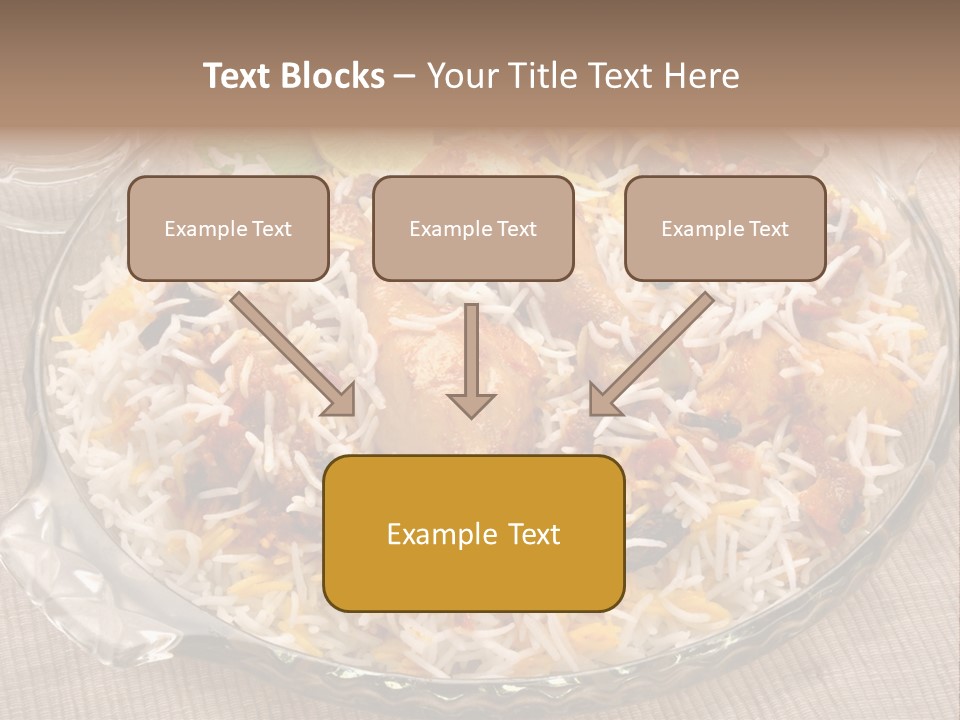 Text Blocks – Your Title Text Here

Example Text

Example Text

Example Text

Example Text